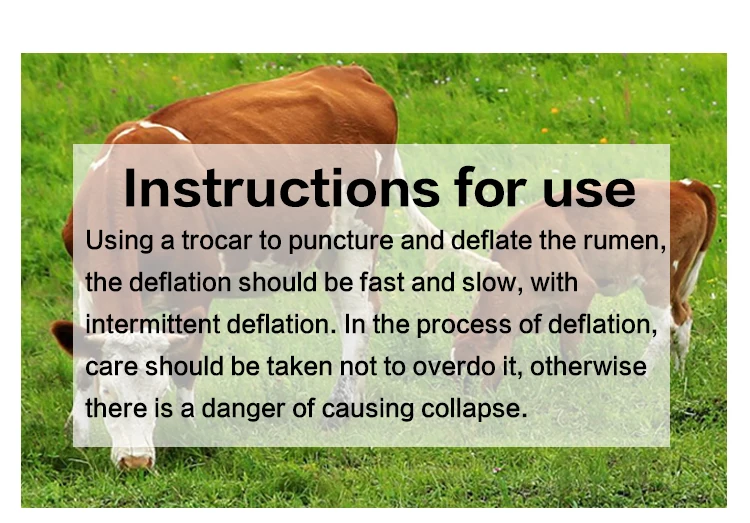 Instructions for use

Using a trocar to puncture and deflate the rumen, the deflation should be fast and slow, with intermittent deflation. In the process of deflation, care should be taken not to overdo it, otherwise there is a danger of causing collapse.